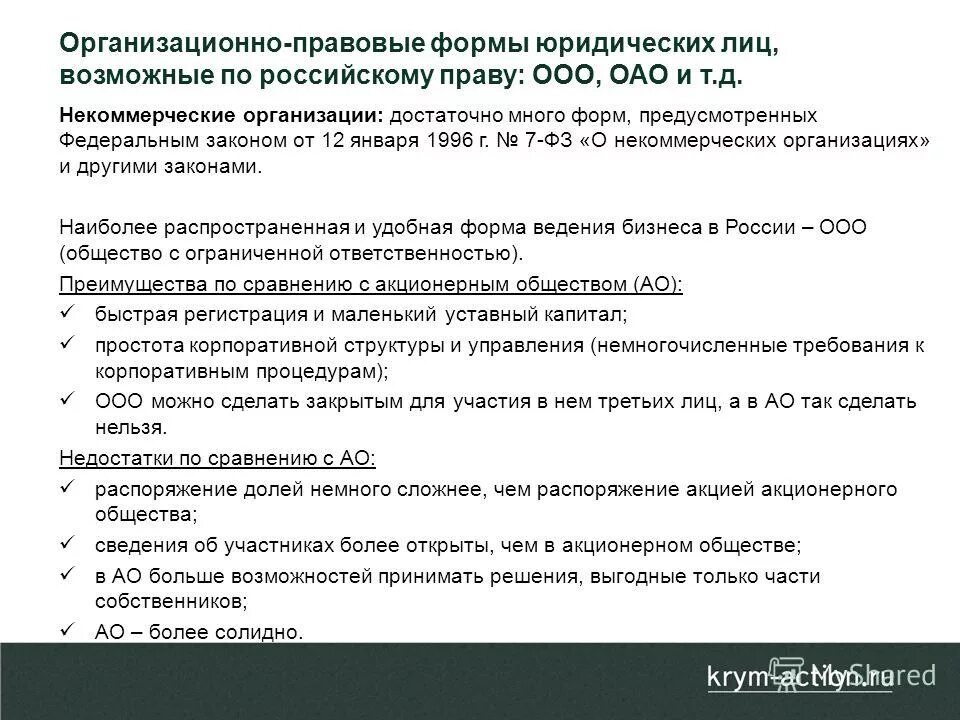 Организационно-правовые формы юридических лиц, возможные по российскому праву: ООО, ОАО и т.д.

Некоммерческие организации: достаточно много форм, предусмотренных Федеральным законом от 12 января 1996 г. № 7-ФЗ «О некоммерческих организациях» и другими законами.

Наиболее распространенная и удобная форма ведения бизнеса в России – ООО (общество с ограниченной ответственностью).

Преимущества по сравнению с акционерным обществом (АО):

✓ быстрая регистрация и маленький уставный капитал;

✓ простота корпоративной структуры и управления (немногочисленные требования к корпоративным процедурам);

✓ ООО можно сделать закрытым для участия в нем третьих лиц, а в АО так сделать нельзя.

Недостатки по сравнению с АО:

✓ распоряжение долей немного сложнее, чем распоряжение акцией акционерного общества;

✓ сведения об участниках более открыты, чем в акционерном обществе;

✓ в АО больше возможностей принимать решения, выгодные только части собственников;

✓ АО – более солидно.

krym-action.ru

MyShared